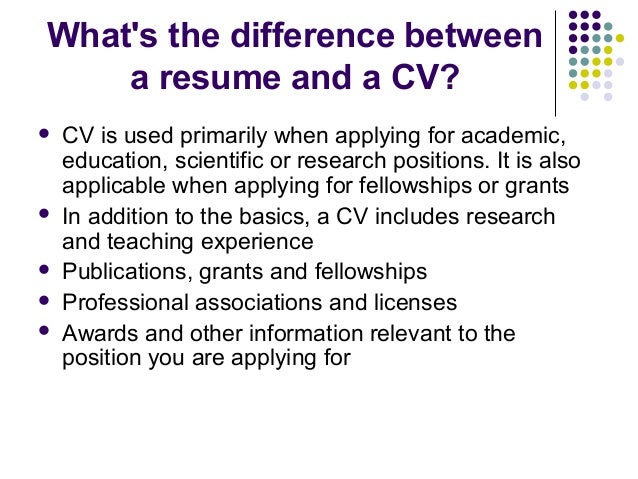 What's the difference between a resume and a CV?

- CV is used primarily when applying for academic, education, scientific or research positions. It is also applicable when applying for fellowships or grants
- In addition to the basics, a CV includes research and teaching experience
- Publications, grants and fellowships
- Professional associations and licenses
- Awards and other information relevant to the position you are applying for